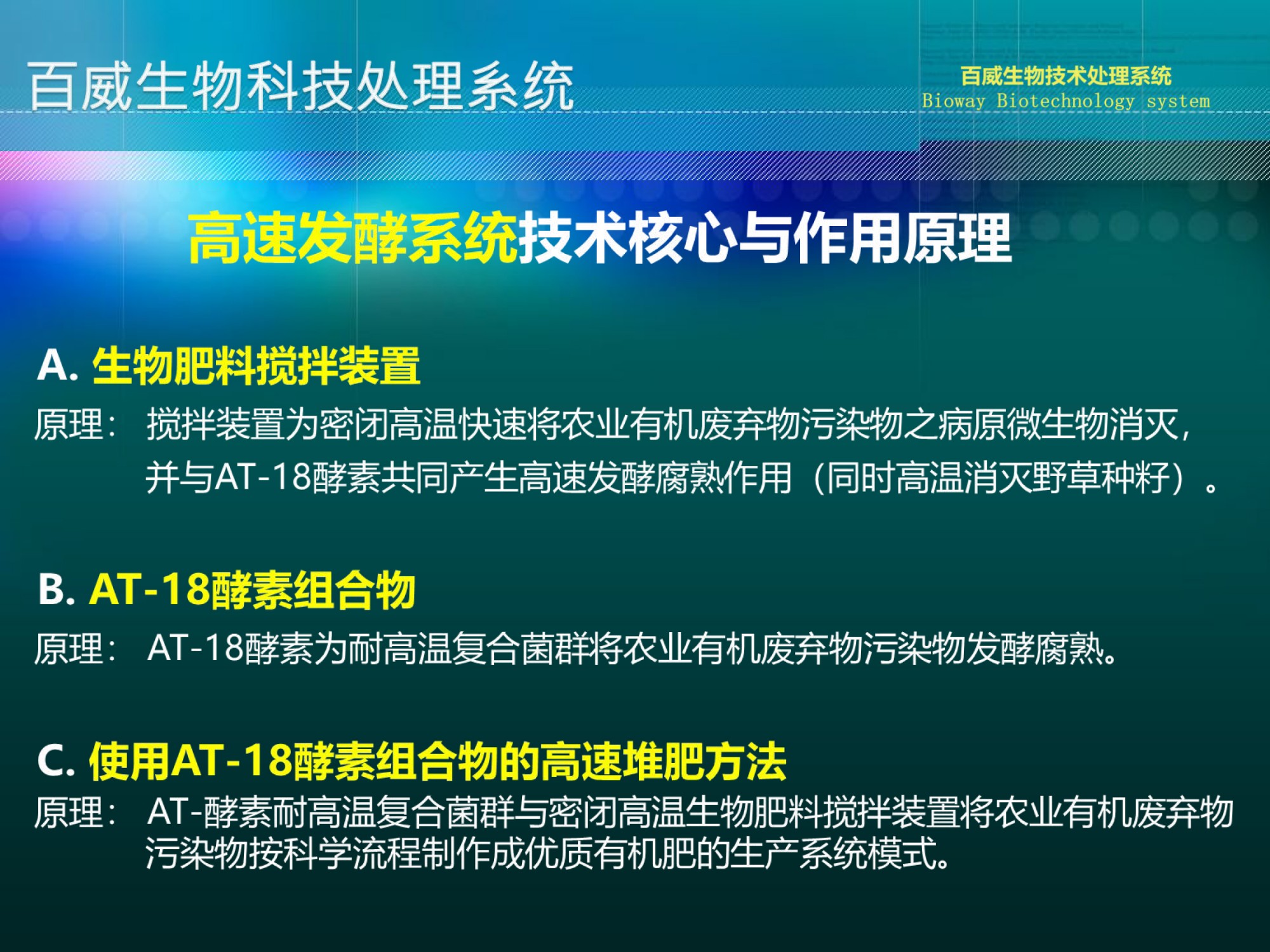 百威生物科技处理系统

百威生物技术处理系统
Bioway Biotechnology system

高速发酵系统技术核心与作用原理

A. 生物肥料搅拌装置

原理： 搅拌装置为密闭高温快速将农业有机废弃物污染物之病原微生物消灭，并与AT-18酵素共同产生高速发酵腐熟作用（同时高温消灭野草种籽）。

B. AT-18酵素组合物

原理： AT-18酵素为耐高温复合菌群将农业有机废弃物污染物发酵腐熟。

C. 使用AT-18酵素组合物的高速堆肥方法

原理： AT-酵素耐高温复合菌群与密闭高温生物肥料搅拌装置将农业有机废弃物污染物按科学流程制作成优质有机肥的生产系统模式。